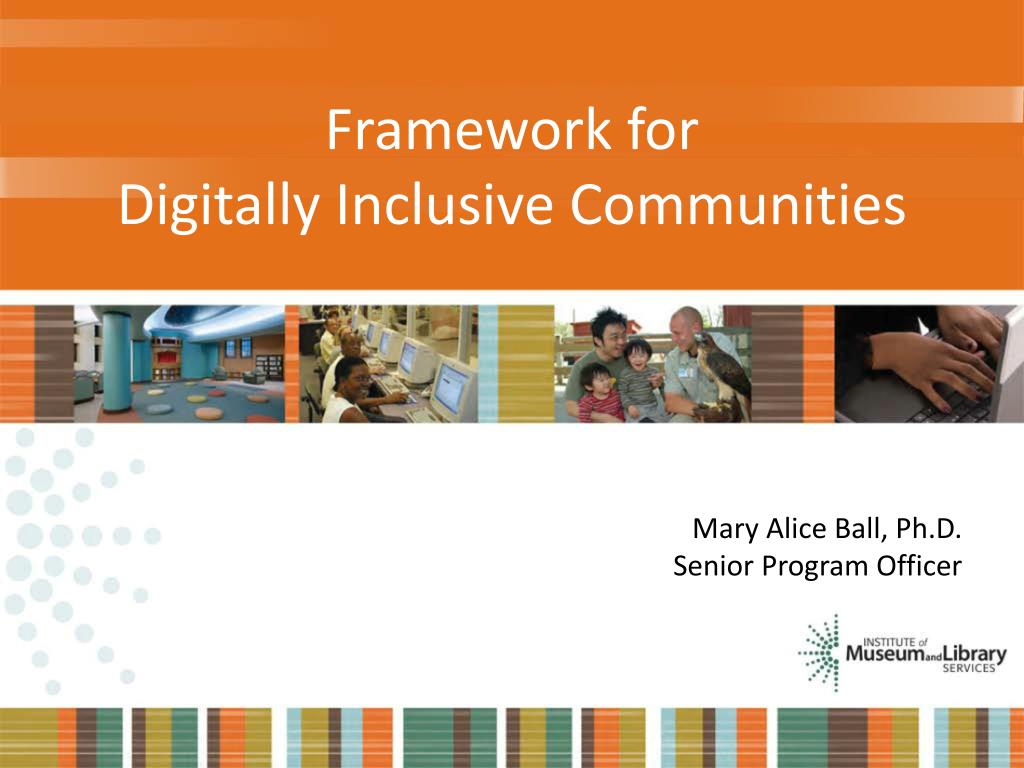 Framework for
Digitally Inclusive Communities

Mary Alice Ball, Ph.D.
Senior Program Officer

INSTITUTE of Museum and Library SERVICES